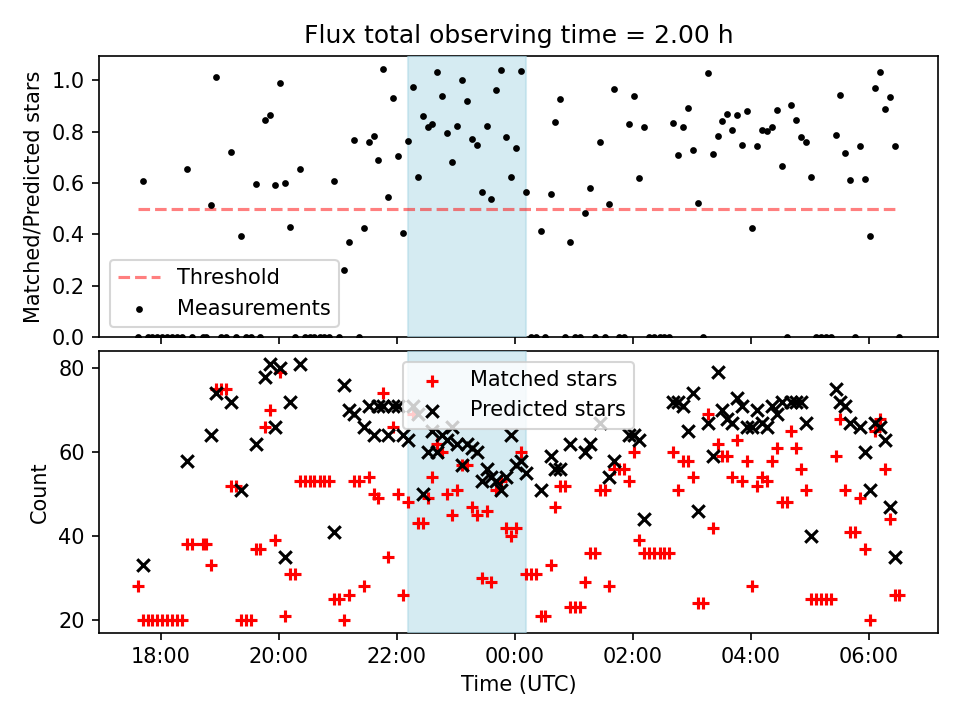 Flux total observing time = 2.00 h

Matched/Predicted stars

1.0
0.8
0.6
0.4
0.2
0.0

Threshold
Measurements

Count

80
60
40
20

Matched stars
Predicted stars

18:00
20:00
22:00
00:00
02:00
04:00
06:00

Time (UTC)